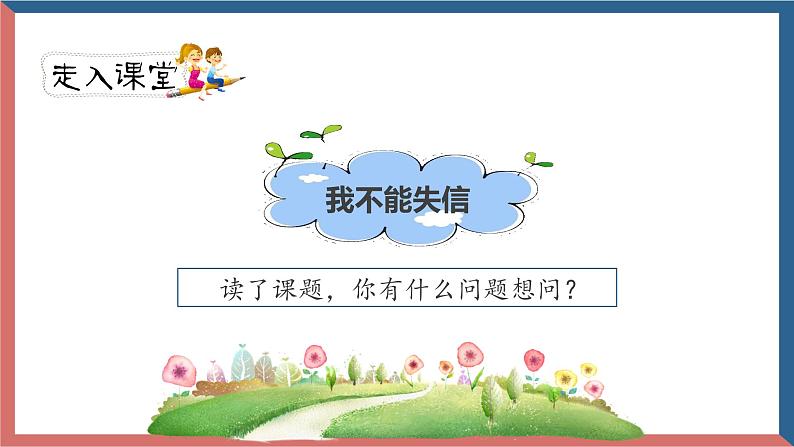 走入课堂

我不能失信

读了课题，你有什么问题想问？